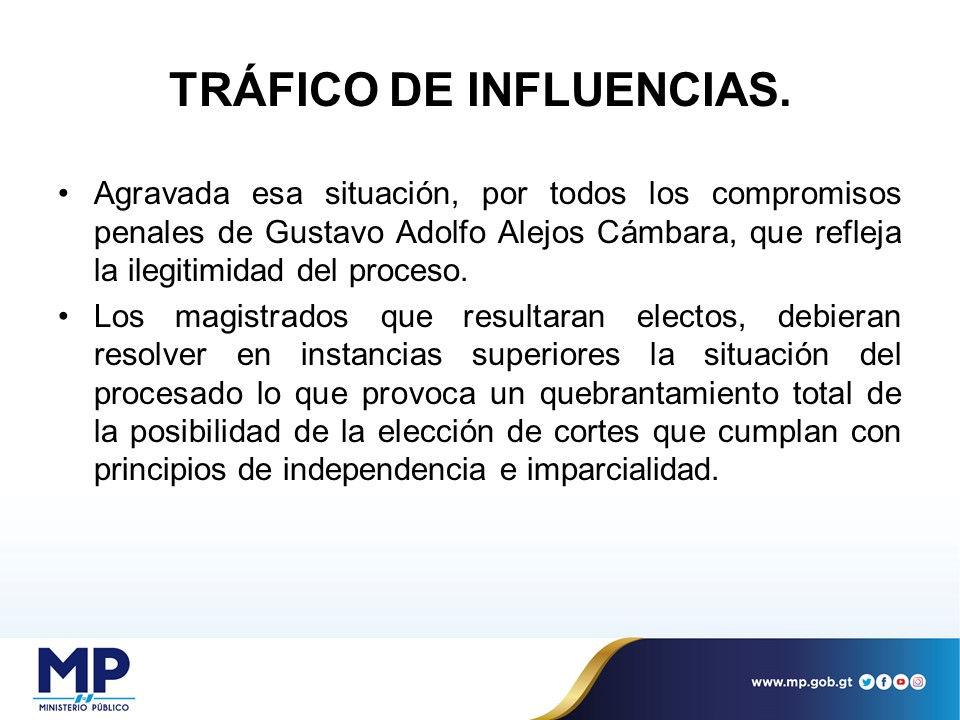 TRÁFICO DE INFLUENCIAS.

• Agravada esa situación, por todos los compromisos penales de Gustavo Adolfo Alejos Cámbara, que refleja la ilegitimidad del proceso.

• Los magistrados que resultaran electos, debieran resolver en instancias superiores la situación del procesado lo que provoca un quebrantamiento total de la posibilidad de la elección de cortes que cumplan con principios de independencia e imparcialidad.

MP
MINISTERIO PÚBLICO

www.mp.gob.gt